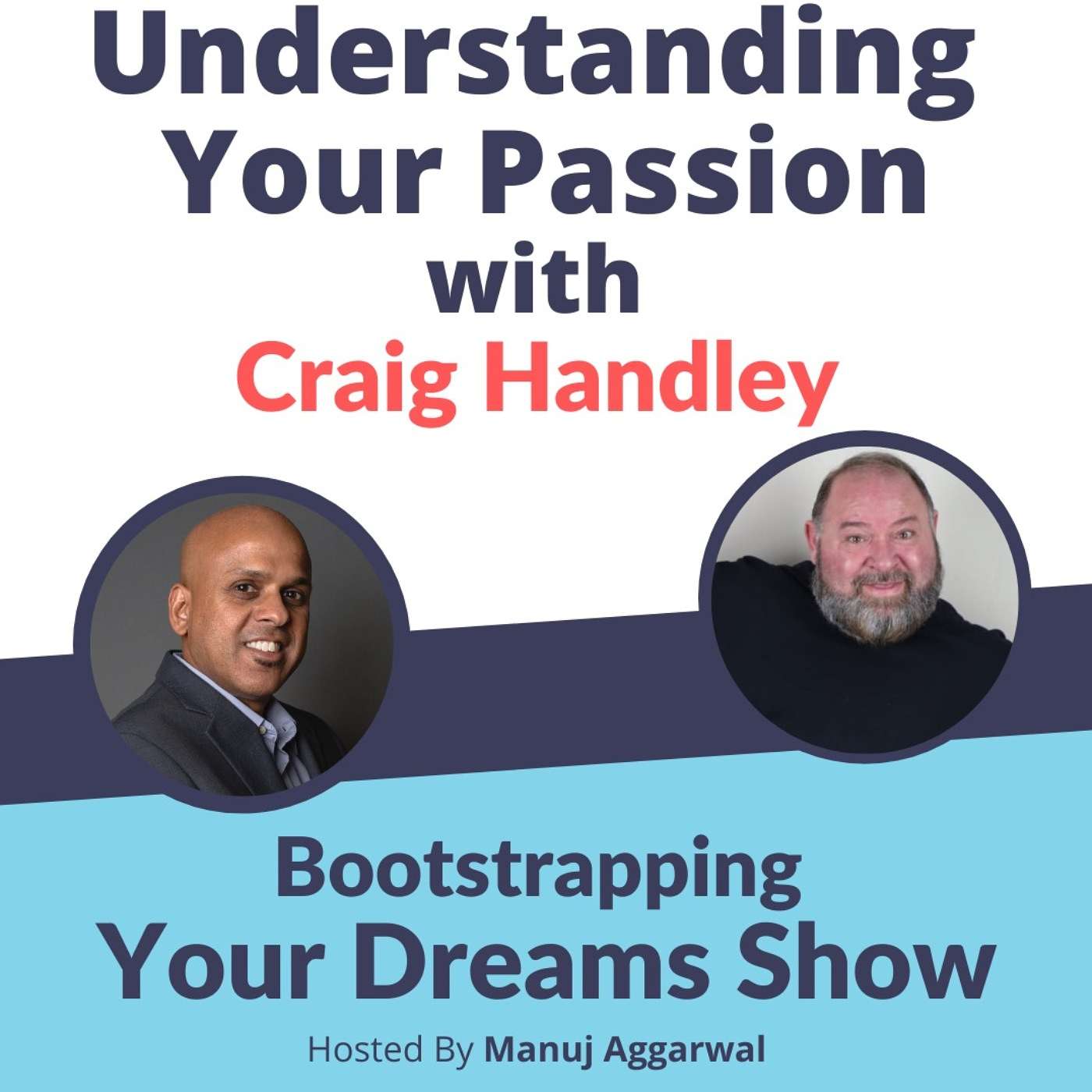 Understanding Your Passion with Craig Handley

Bootstrapping Your Dreams Show

Hosted By Manuj Aggarwal